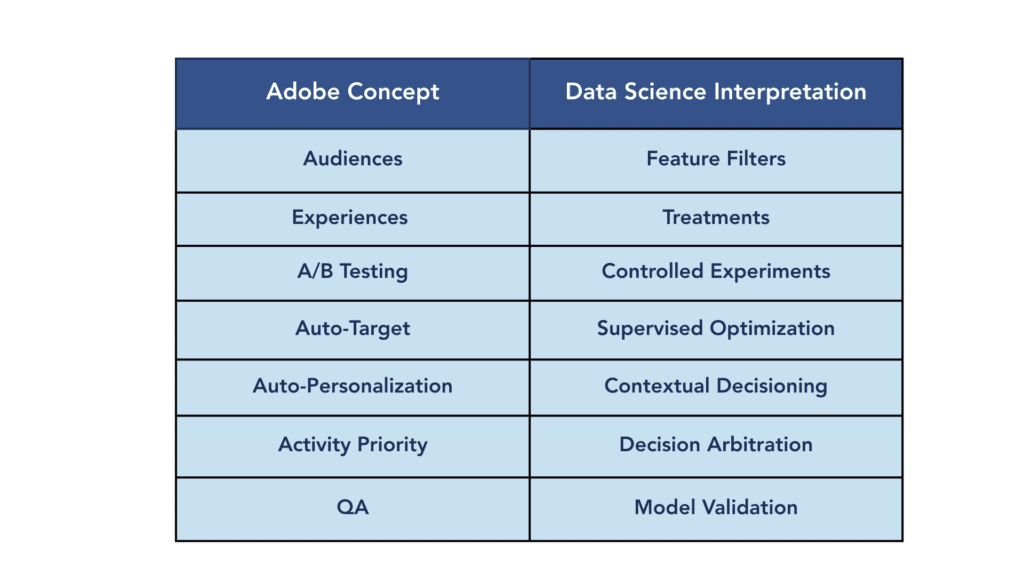 | Adobe Concept | Data Science Interpretation |
|---|---|
| Audiences | Feature Filters |
| Experiences | Treatments |
| A/B Testing | Controlled Experiments |
| Auto-Target | Supervised Optimization |
| Auto-Personalization | Contextual Decisioning |
| Activity Priority | Decision Arbitration |
| QA | Model Validation |